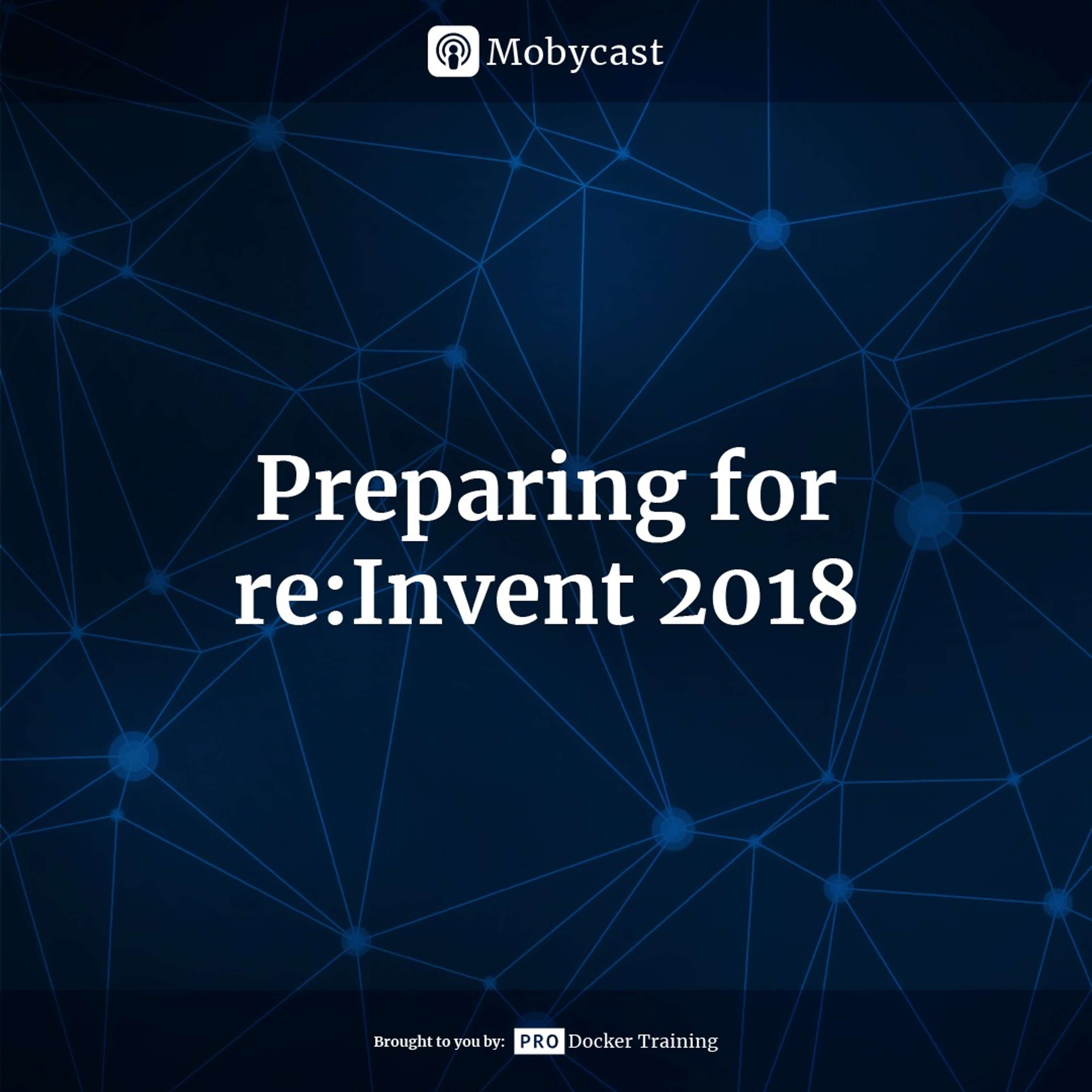 Mobycast

Preparing for re:Invent 2018

Brought to you by: PRO Docker Training